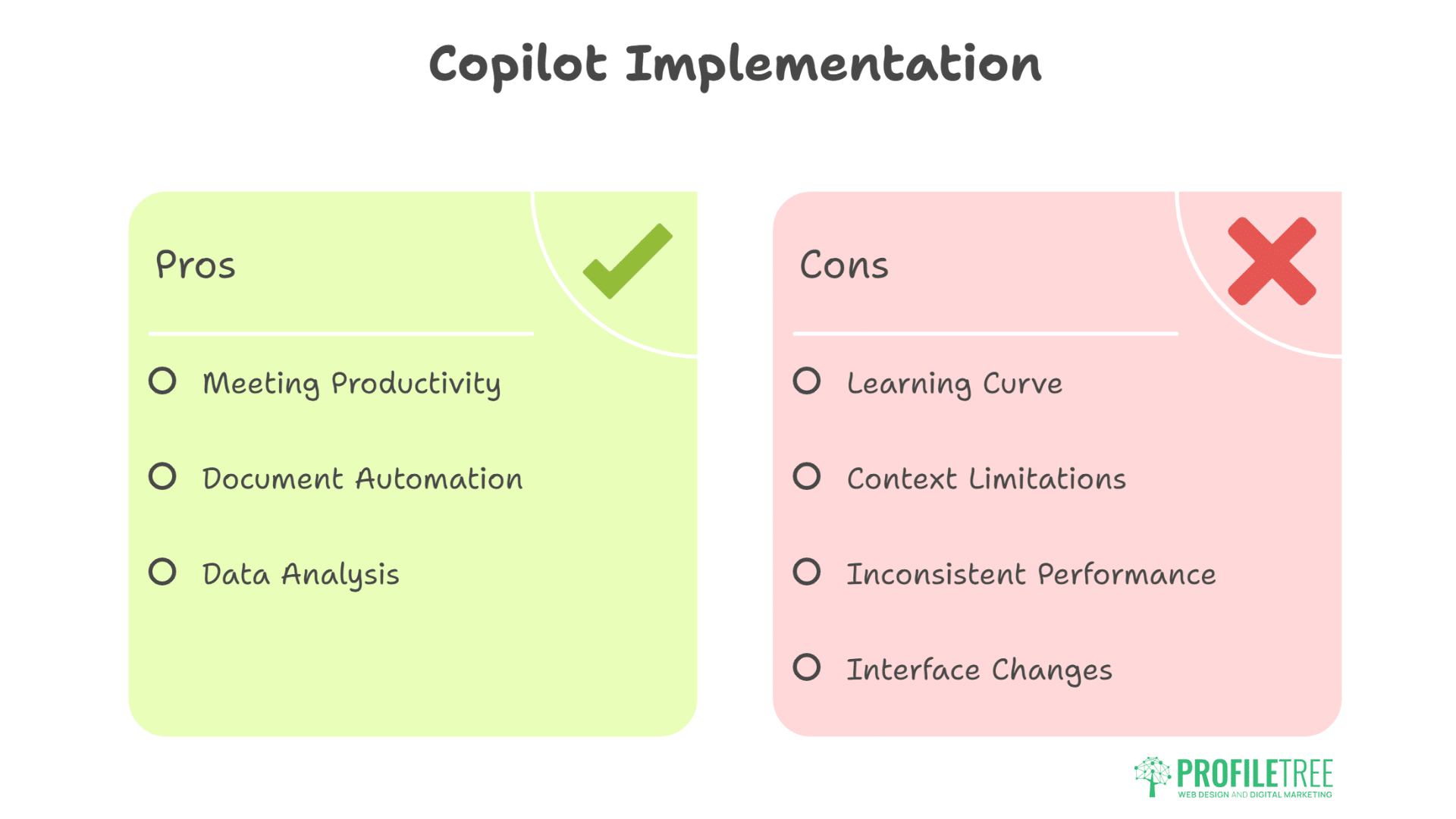 Copilot Implementation

Pros

Meeting Productivity

Document Automation

Data Analysis

Cons

Learning Curve

Context Limitations

Inconsistent Performance

Interface Changes

PROFILETREE
WEB DESIGN AND DIGITAL MARKETING